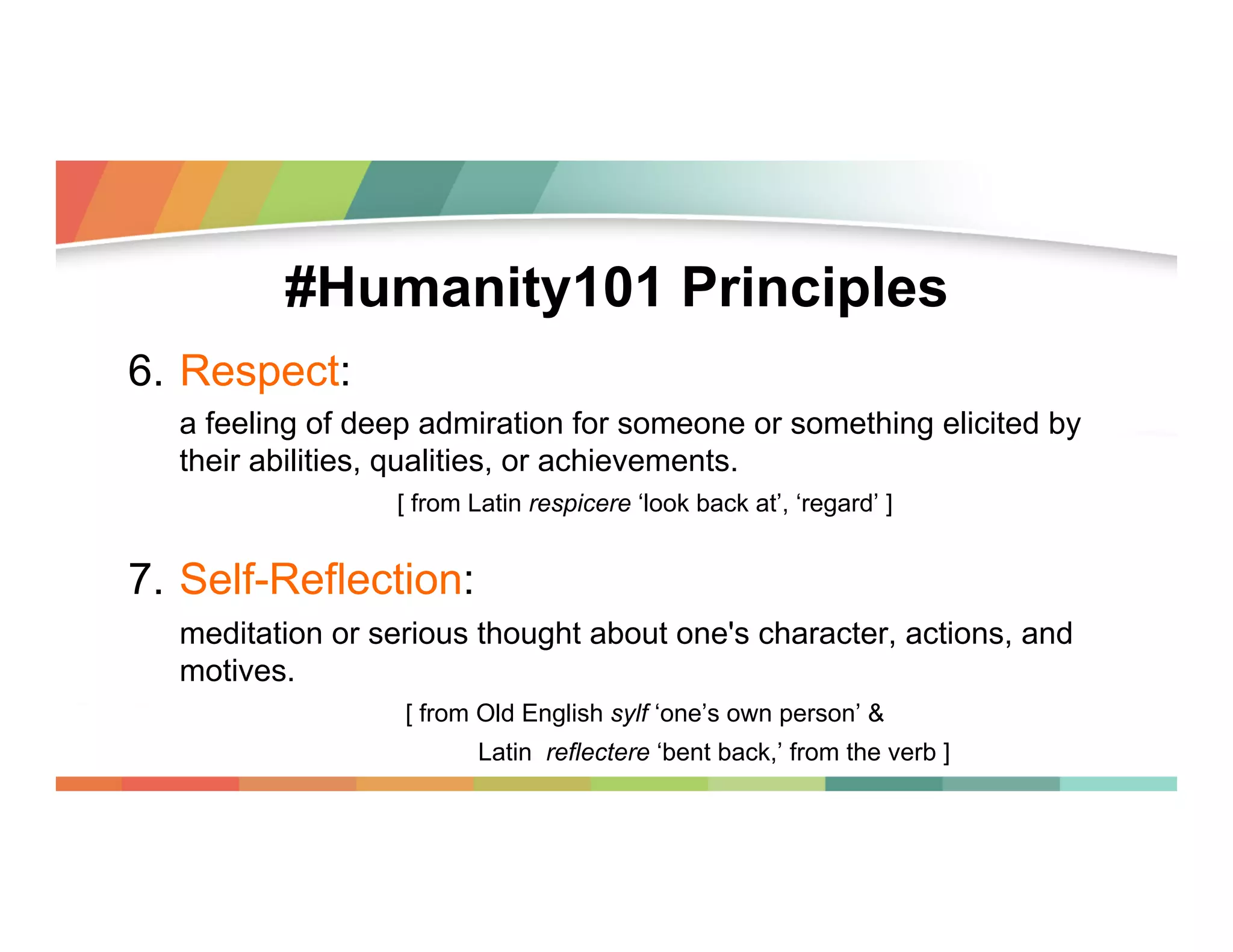 #Humanity101 Principles

6. Respect:

a feeling of deep admiration for someone or something elicited by their abilities, qualities, or achievements.

[ from Latin respicere ‘look back at’, ‘regard’ ]

7. Self-Reflection:

meditation or serious thought about one's character, actions, and motives.

[ from Old English sylf ‘one’s own person’ & Latin reflectere ‘bent back,’ from the verb ]